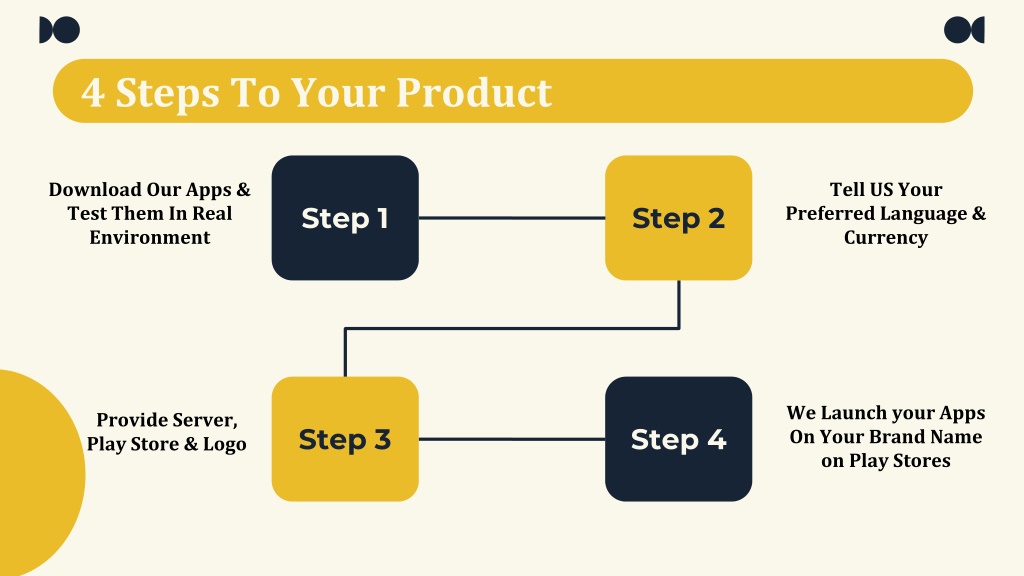 4 Steps To Your Product

Download Our Apps & Test Them In Real Environment

Step 1

Step 2

Tell US Your Preferred Language & Currency

Provide Server, Play Store & Logo

Step 3

Step 4

We Launch your Apps On Your Brand Name on Play Stores